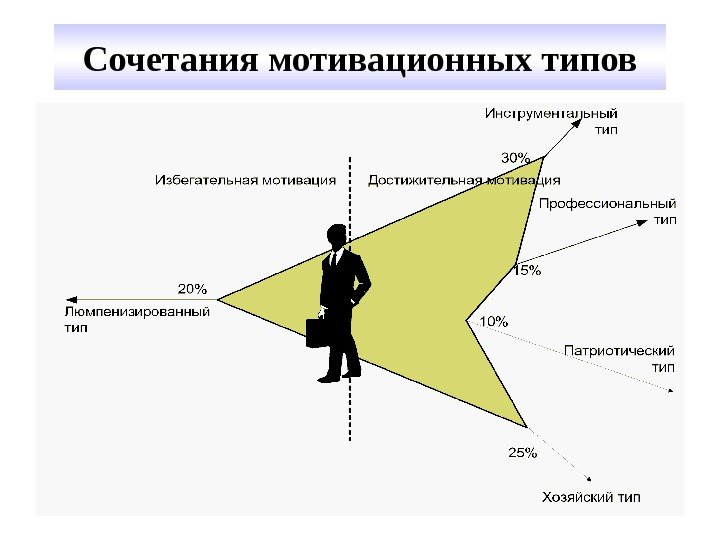 Сочетания мотивационных типов

Инструментальный тип

30%

Избегательная мотивация

Достижительная мотивация

Профессиональный тип

15%

20%

Люмпенизированный тип

10%

Патриотический тип

25%

Хозяйский тип